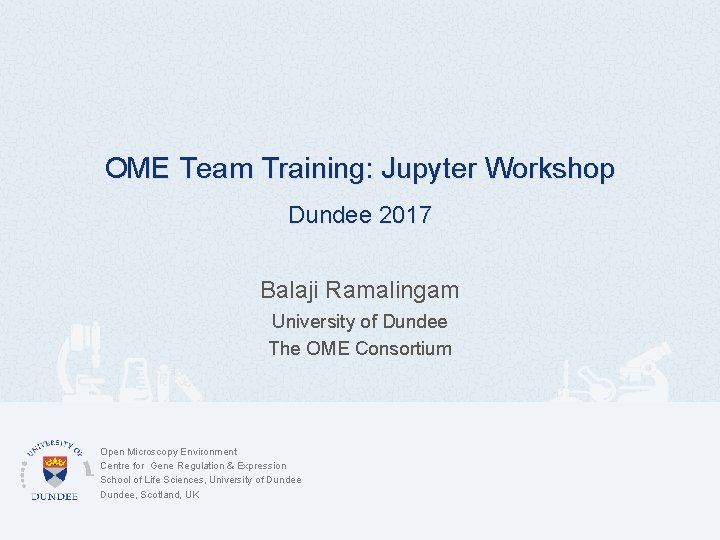 OME Team Training: Jupyter Workshop

Dundee 2017

Balaji Ramalingam

University of Dundee

The OME Consortium

UNIVERSITY OF DUNDEE

Open Microscopy Environment
Centre for Gene Regulation & Expression
School of Life Sciences, University of Dundee
Dundee, Scotland, UK